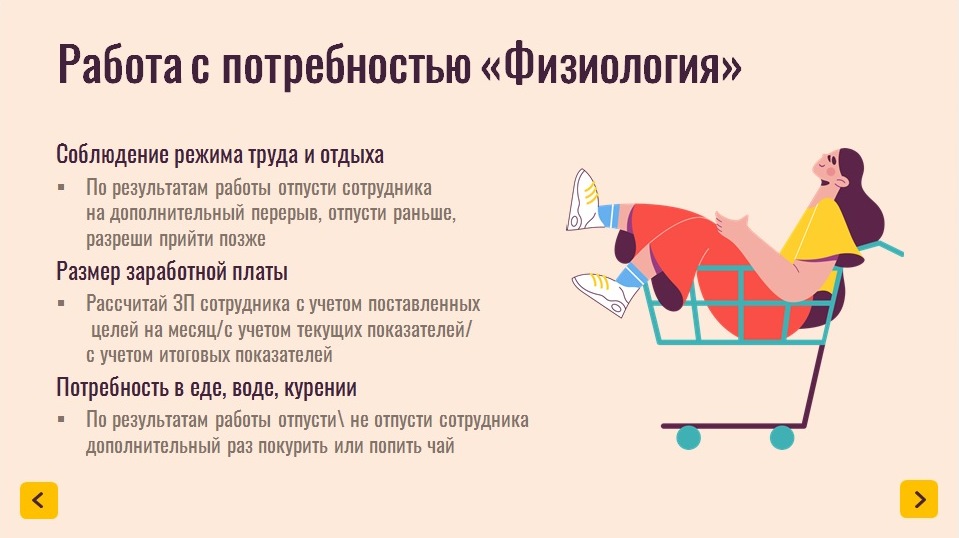 Работа с потребностью «Физиология»

Соблюдение режима труда и отдыха

▪ По результатам работы отпусти сотрудника на дополнительный перерыв, отпусти раньше, разреши прийти позже

Размер заработной платы

▪ Рассчитай ЗП сотрудника с учетом поставленных целей на месяц/с учетом текущих показателей/ с учетом итоговых показателей

Потребность в еде, воде, курении

▪ По результатам работы отпусти\ не отпусти сотрудника дополнительный раз покурить или попить чай

<

>